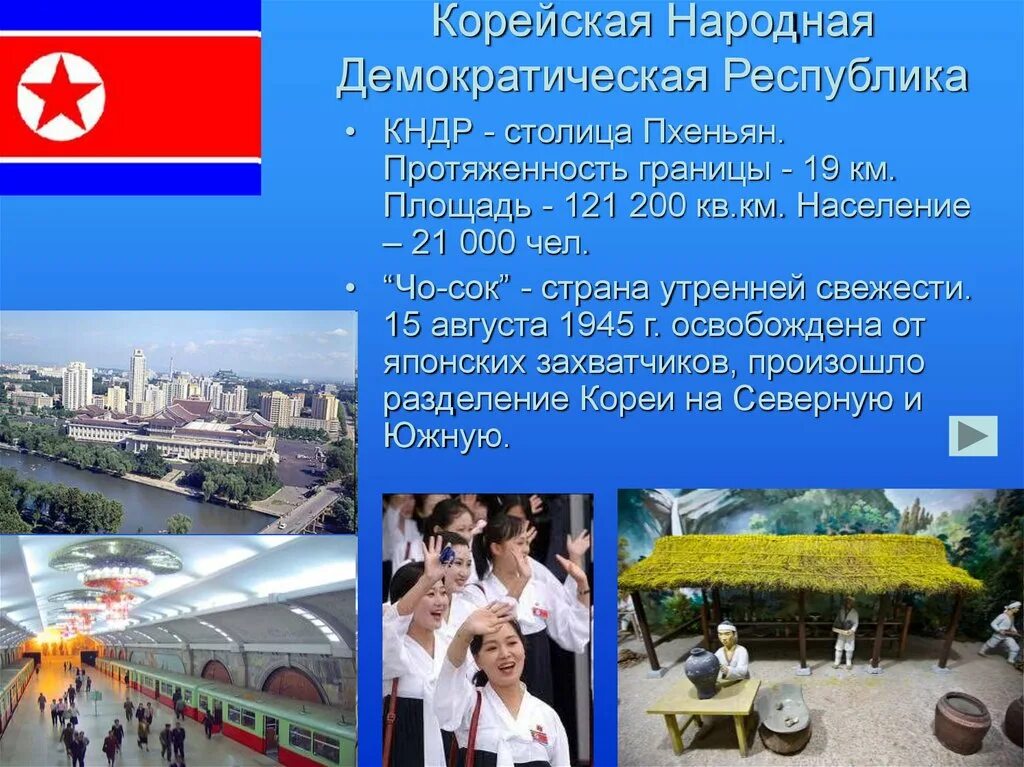 Корейская Народная Демократическая Республика

• КНДР - столица Пхеньян. Протяженность границы - 19 км. Площадь - 121 200 кв.км. Население – 21 000 чел.

• “Чо-сок” - страна утренней свежести. 15 августа 1945 г. освобождена от японских захватчиков, произошло разделение Кореи на Северную и Южную.